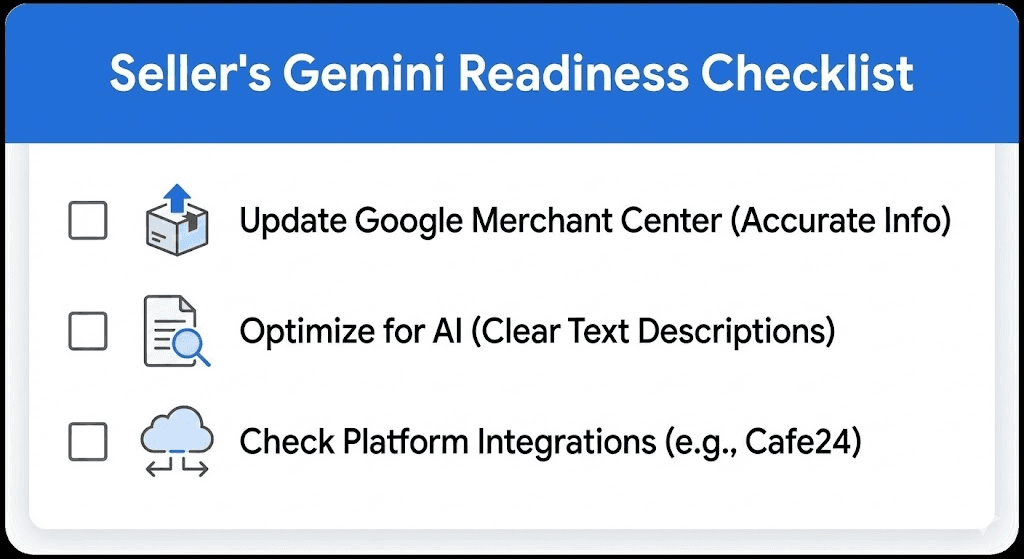 Seller's Gemini Readiness Checklist

Update Google Merchant Center (Accurate Info)

Optimize for AI (Clear Text Descriptions)

Check Platform Integrations (e.g., Cafe24)